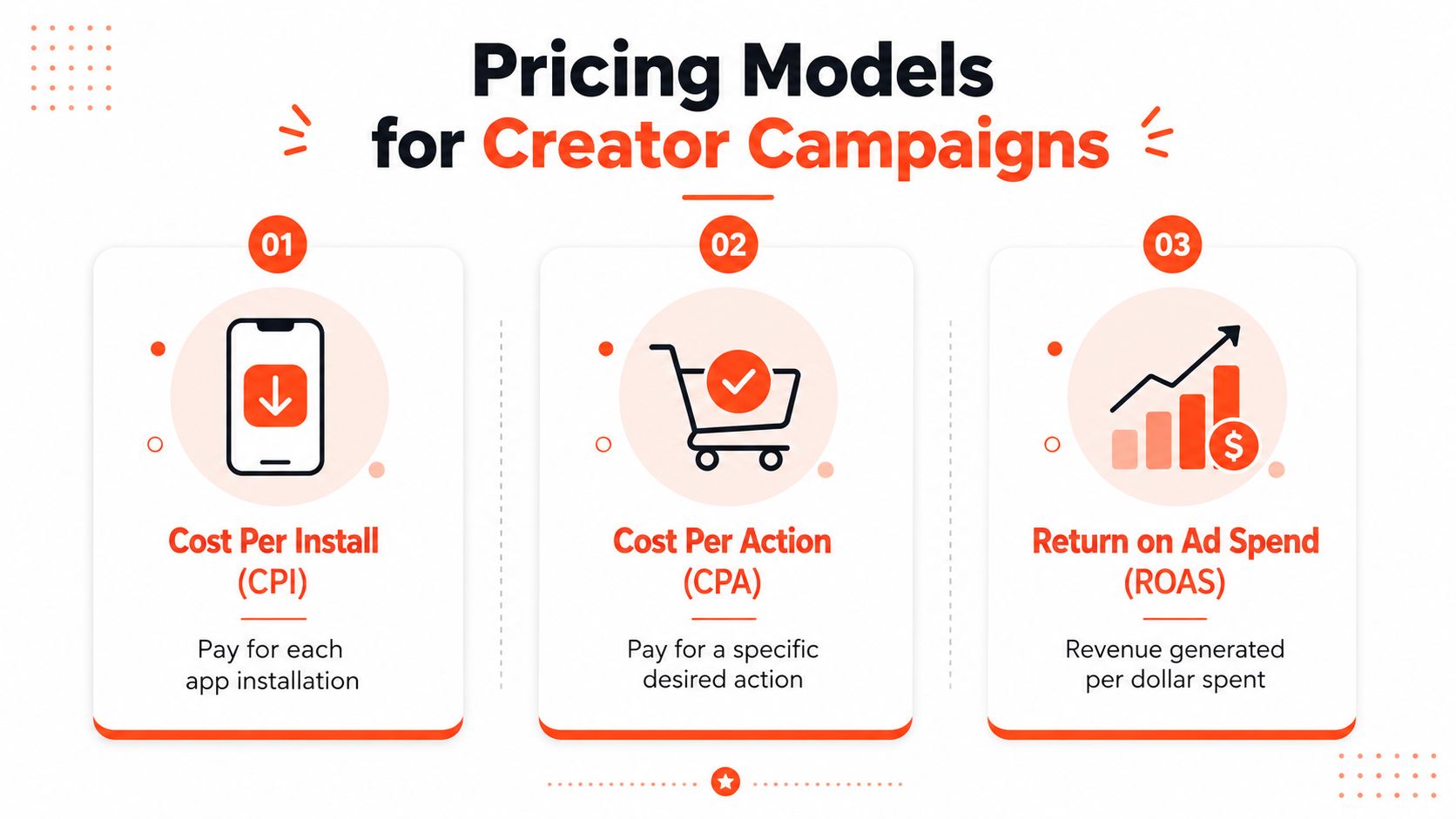 Pricing Models for Creator Campaigns

01

Cost Per Install (CPI)

Pay for each app installation

02

Cost Per Action (CPA)

Pay for a specific desired action

03

$

Return on Ad Spend (ROAS)

Revenue generated per dollar spent